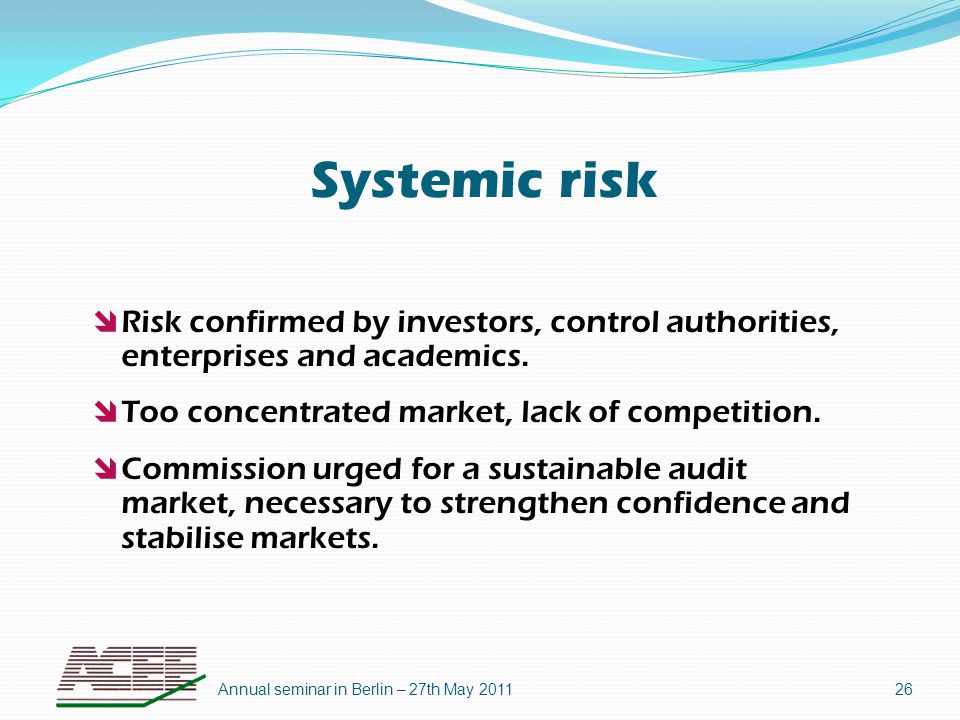 Systemic risk

Risk confirmed by investors, control authorities, enterprises and academics.

Too concentrated market, lack of competition.

Commission urged for a sustainable audit market, necessary to strengthen confidence and stabilise markets.

ACEE

Annual seminar in Berlin – 27th May 2011

26